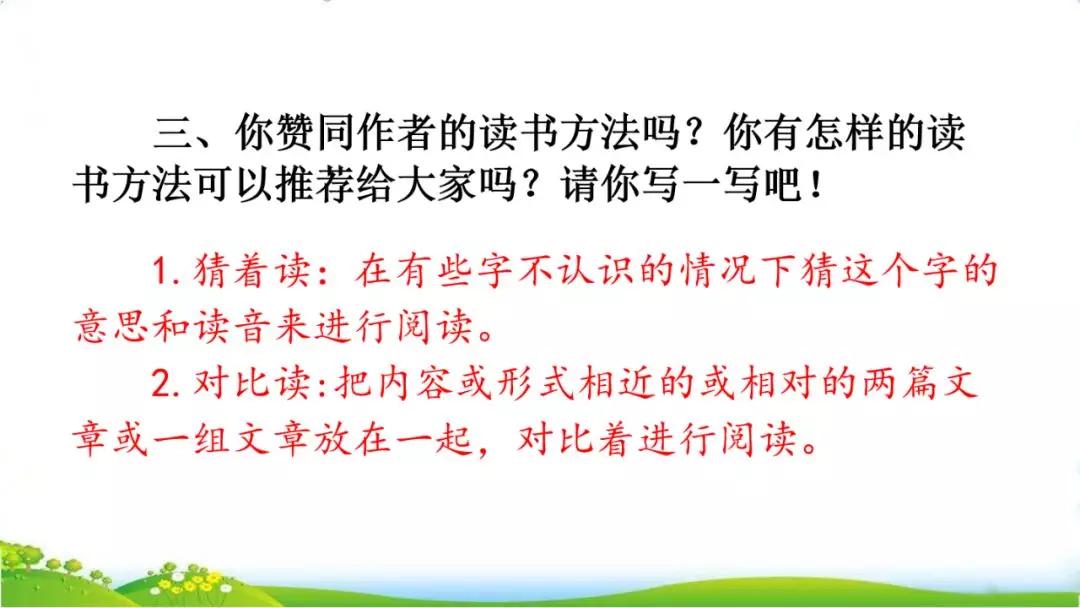 三、你赞同作者的读书方法吗？你有怎样的读书方法可以推荐给大家吗？请你写一写吧！

1. 猜着读：在有些字不认识的情况下猜这个字的意思和读音来进行阅读。

2. 对比读:把内容或形式相近的或相对的两篇文章或一组文章放在一起，对比着进行阅读。